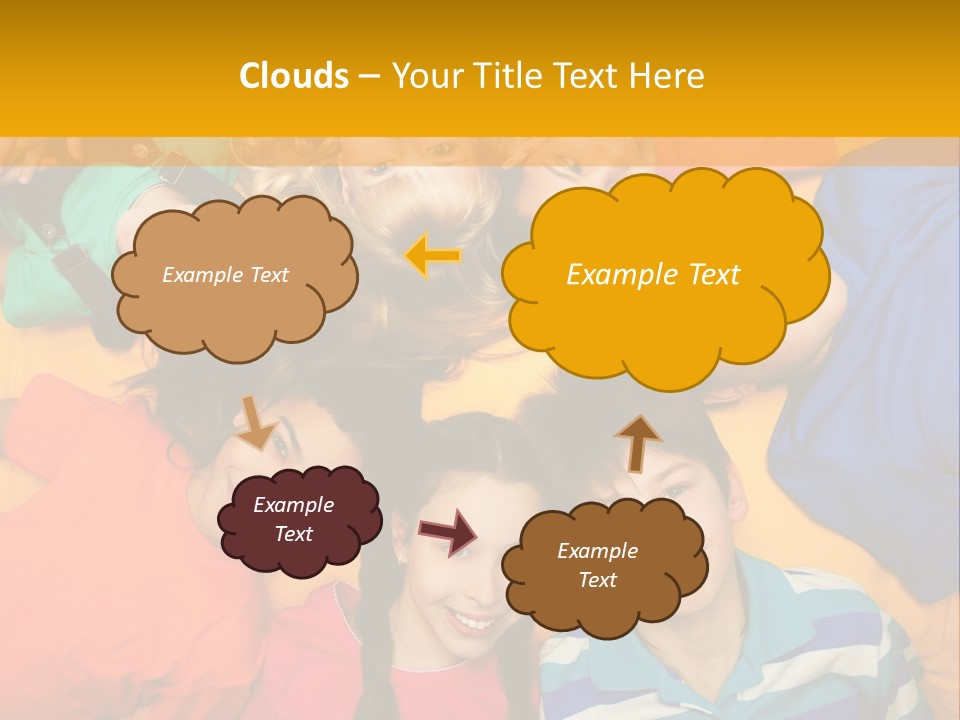 Clouds – Your Title Text Here

Example Text

Example Text

Example Text

Example Text